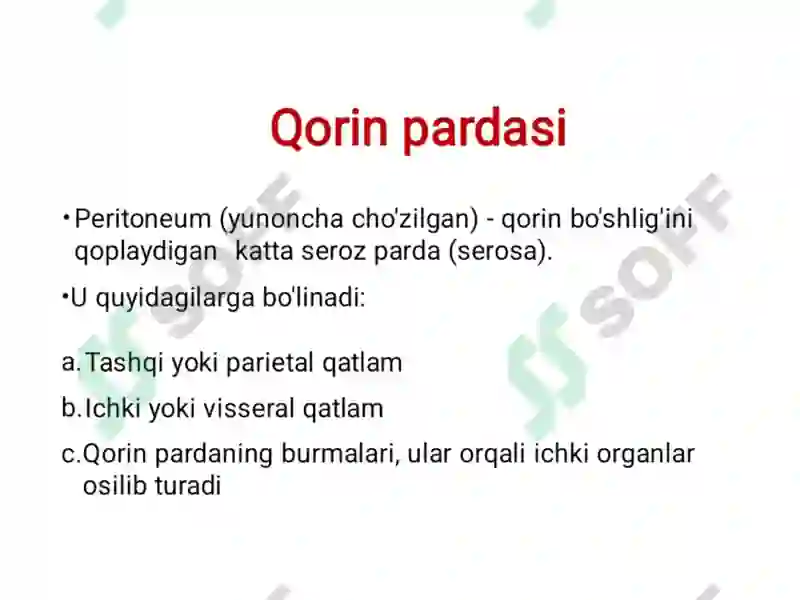 Qorin pardasi

• Peritoneum (yunoncha cho'zilgan) - qorin bo'shlig'ini qoplaydigan katta seroz parda (serosa).

• U quyidagilarga bo'linadi:

a. Tashqi yoki parietal qatlam

b. Ichki yoki visseral qatlam

c. Qorin pardaning burmalari, ular orqali ichki organlar osilib turadi

SOFF

SOFF